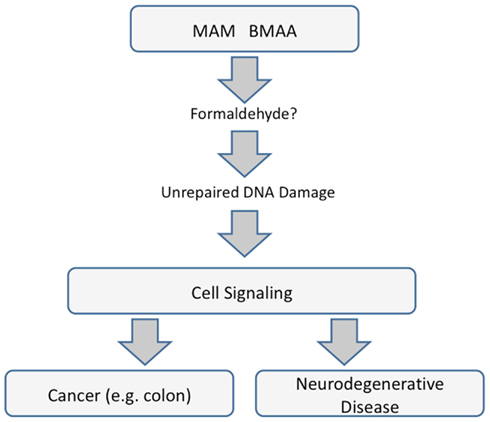 MAM BMAA

Formaldehyde?

Unrepaired DNA Damage

Cell Signaling

Cancer (e.g. colon)

Neurodegenerative Disease